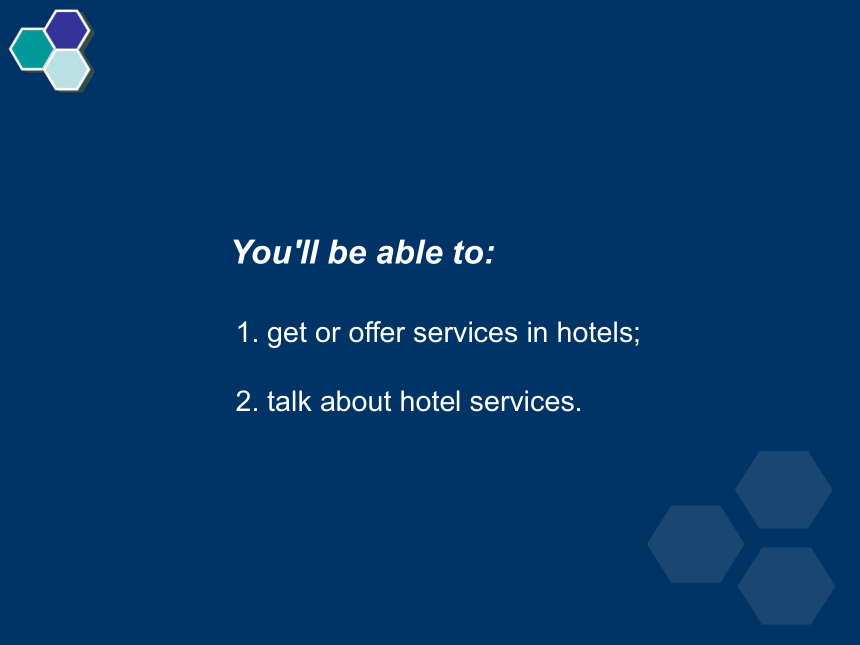 You'll be able to:

1. get or offer services in hotels;

2. talk about hotel services.